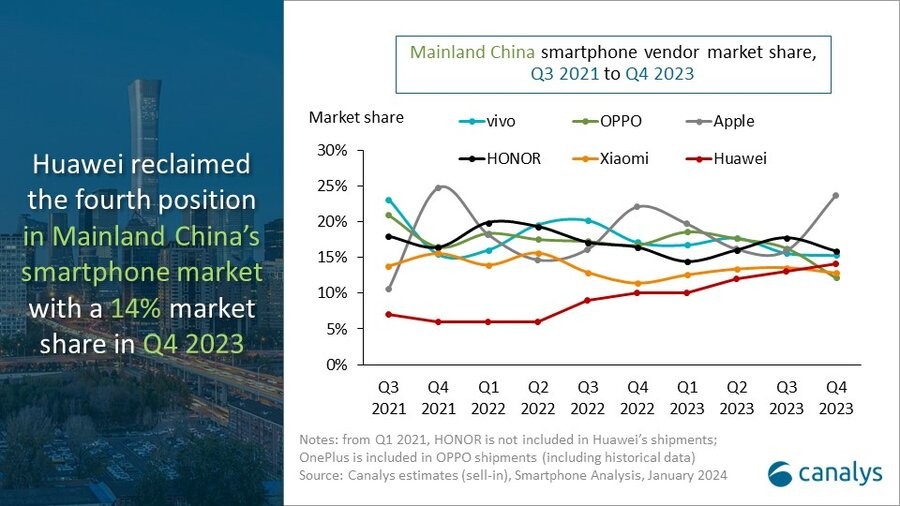 Huawei reclaimed the fourth position in Mainland China's smartphone market with a 14% market share in Q4 2023

Mainland China smartphone vendor market share, Q3 2021 to Q4 2023

Market share

vivo
OPPO
Apple
HONOR
Xiaomi
Huawei

30%
25%
20%
15%
10%
5%
0%

Q3 2021
Q4 2021
Q1 2022
Q2 2022
Q3 2022
Q4 2022
Q1 2023
Q2 2023
Q3 2023
Q4 2023

Notes: from Q1 2021, HONOR is not included in Huawei's shipments; OnePlus is included in OPPO shipments (including historical data)
Source: Canalys estimates (sell-in), Smartphone Analysis, January 2024

canalys